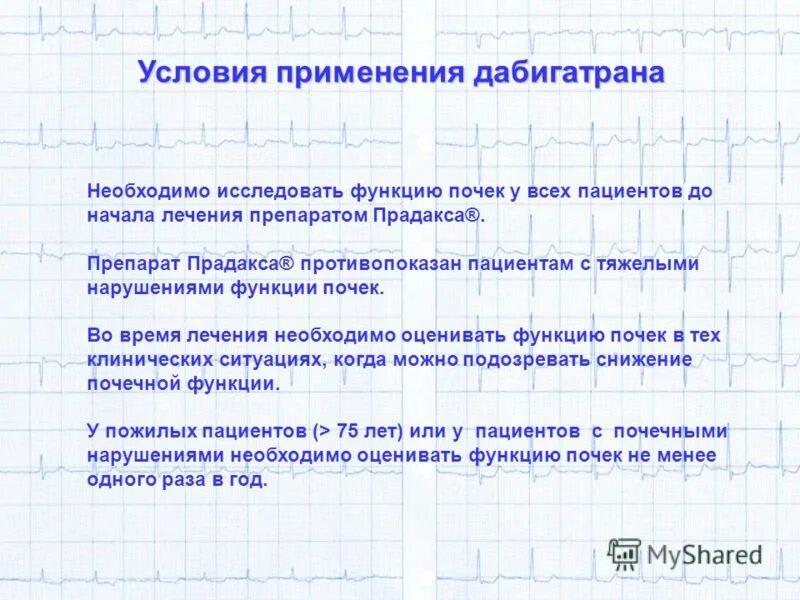 Условия применения дабигатрана

Необходимо исследовать функцию почек у всех пациентов до начала лечения препаратом Прадакса®.

Препарат Прадакса® противопоказан пациентам с тяжелыми нарушениями функции почек.

Во время лечения необходимо оценивать функцию почек в тех клинических ситуациях, когда можно подозревать снижение почечной функции.

У пожилых пациентов (> 75 лет) или у пациентов с почечными нарушениями необходимо оценивать функцию почек не менее одного раза в год.

MyShared